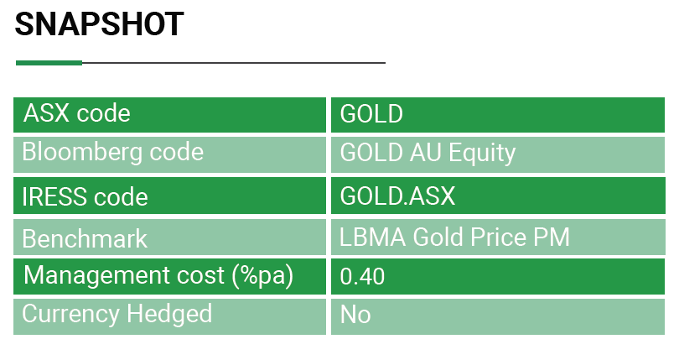 SNAPSHOT

| ASX code | GOLD |
|---|---|
| Bloomberg code | GOLD AU Equity |
| IRESS code | GOLD.ASX |
| Benchmark | LBMA Gold Price PM |
| Management cost (%pa) | 0.40 |
| Currency Hedged | No |